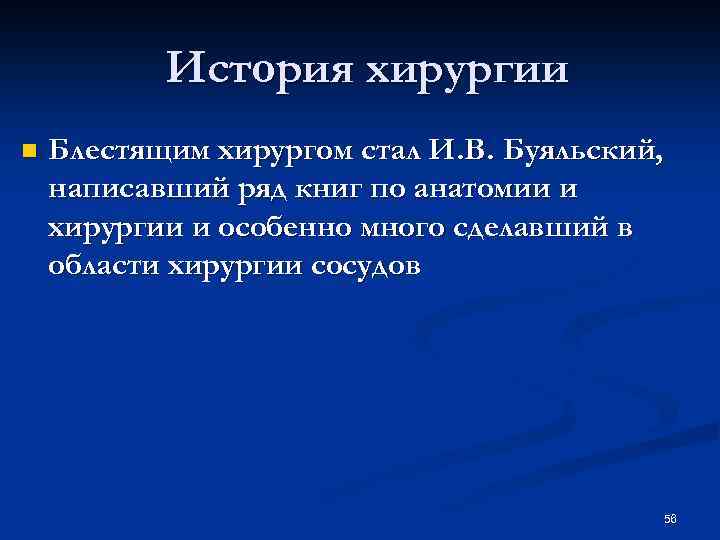 История хирургии

Блестящим хирургом стал И.В. Буяльский, написавший ряд книг по анатомии и хирургии и особенно много сделавший в области хирургии сосудов

56